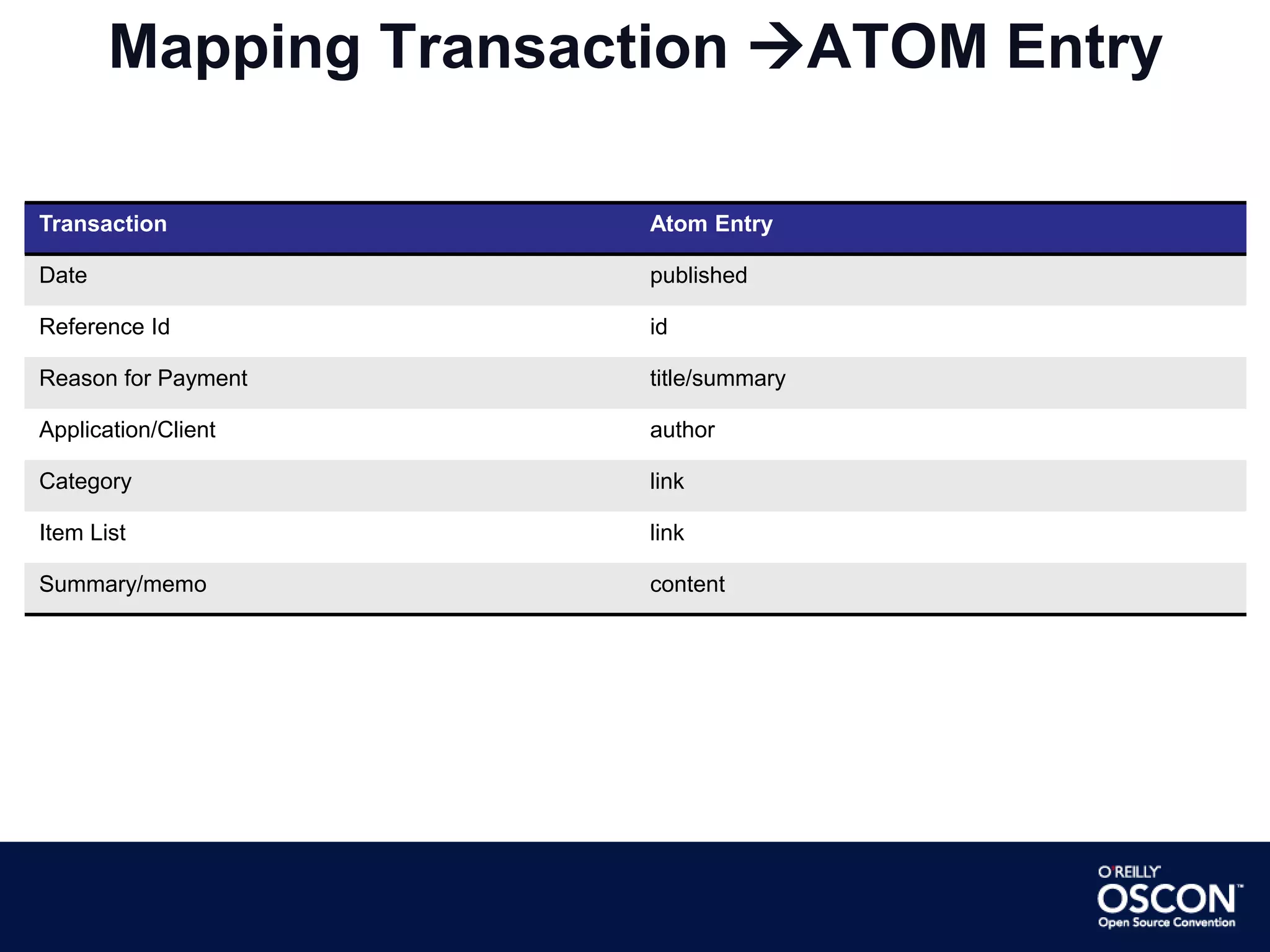 Mapping Transaction →ATOM Entry

| Transaction | Atom Entry |
|---|---|
| Date | published |
| Reference Id | id |
| Reason for Payment | title/summary |
| Application/Client | author |
| Category | link |
| Item List | link |
| Summary/memo | content |

O'REILLY
OSCON™
Open Source Convention